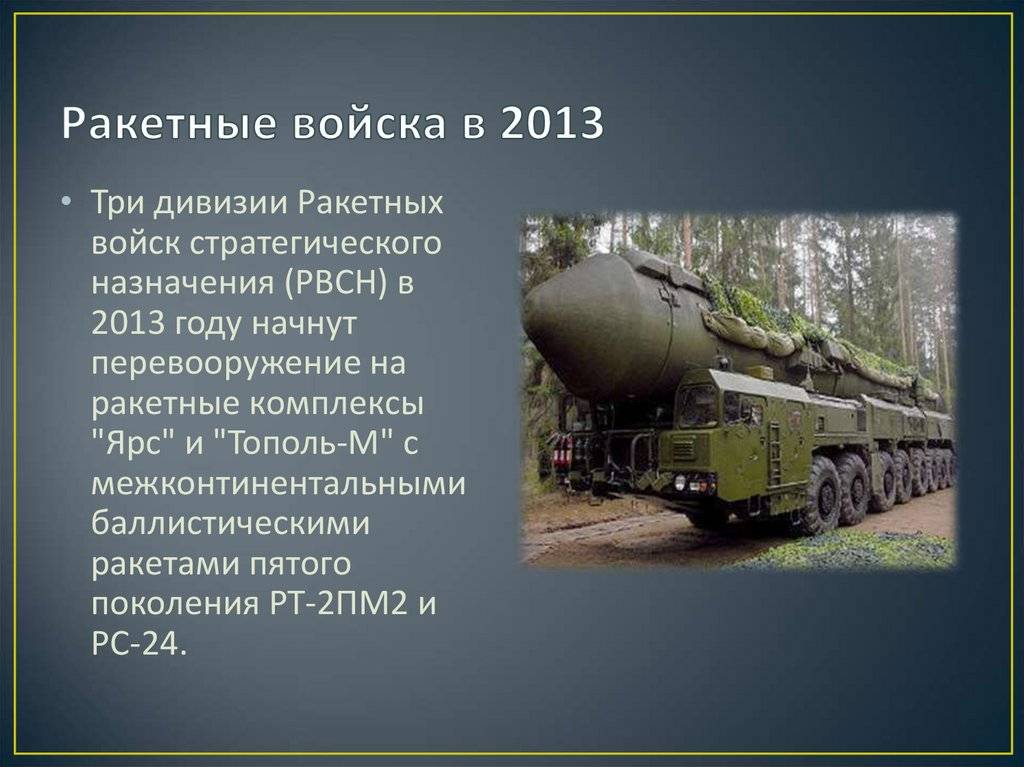 Ракетные войска в 2013

• Три дивизии Ракетных войск стратегического назначения (РВСН) в 2013 году начнут перевооружение на ракетные комплексы "Ярс" и "Тополь-М" с межконтинентальными баллистическими ракетами пятого поколения РТ-2ПМ2 и РС-24.